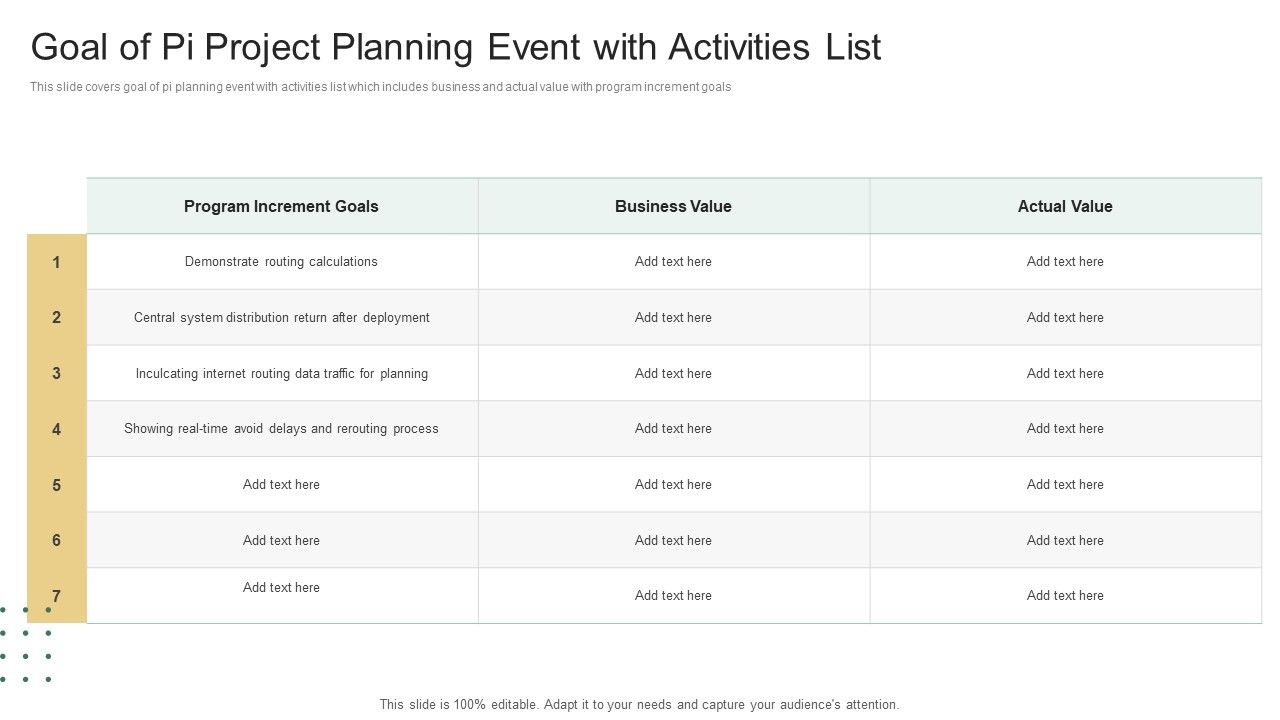 Goal of Pi Project Planning Event with Activities List

This slide covers goal of pi planning event with activities list which includes business and actual value with program increment goals

| | Program Increment Goals | Business Value | Actual Value |
|---|---|---|---|
| 1 | Demonstrate routing calculations | Add text here | Add text here |
| 2 | Central system distribution return after deployment | Add text here | Add text here |
| 3 | Inculcating internet routing data traffic for planning | Add text here | Add text here |
| 4 | Showing real-time avoid delays and rerouting process | Add text here | Add text here |
| 5 | Add text here | Add text here | Add text here |
| 6 | Add text here | Add text here | Add text here |
| 7 | Add text here | Add text here | Add text here |

This slide is 100% editable. Adapt it to your needs and capture your audience's attention.